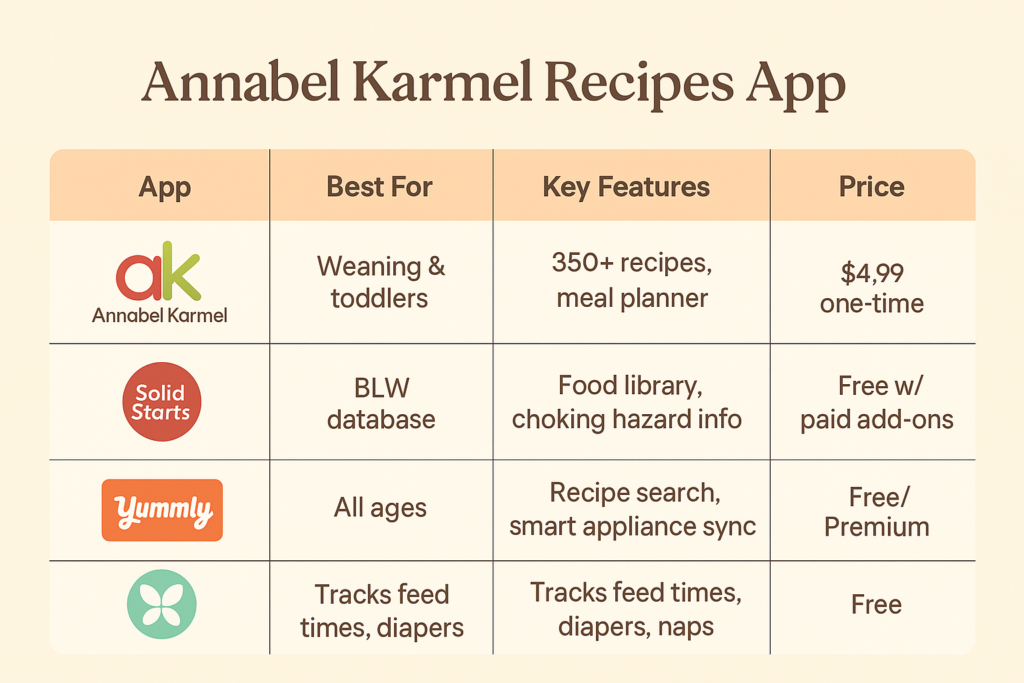 Annabel Karmel Recipes App

| App | Best For | Key Features | Price |
|---|---|---|---|
| ak Annabel Karmel | Weaning & toddlers | 350+ recipes, meal planner | $4,99 one-time |
| Solid Starts | BLW database | Food library, choking hazard info | Free w/ paid add-ons |
| Yummly | All ages | Recipe search, smart appliance sync | Free/ Premium |
| | Tracks feed times, diapers | Tracks feed times, diapers, naps | Free |